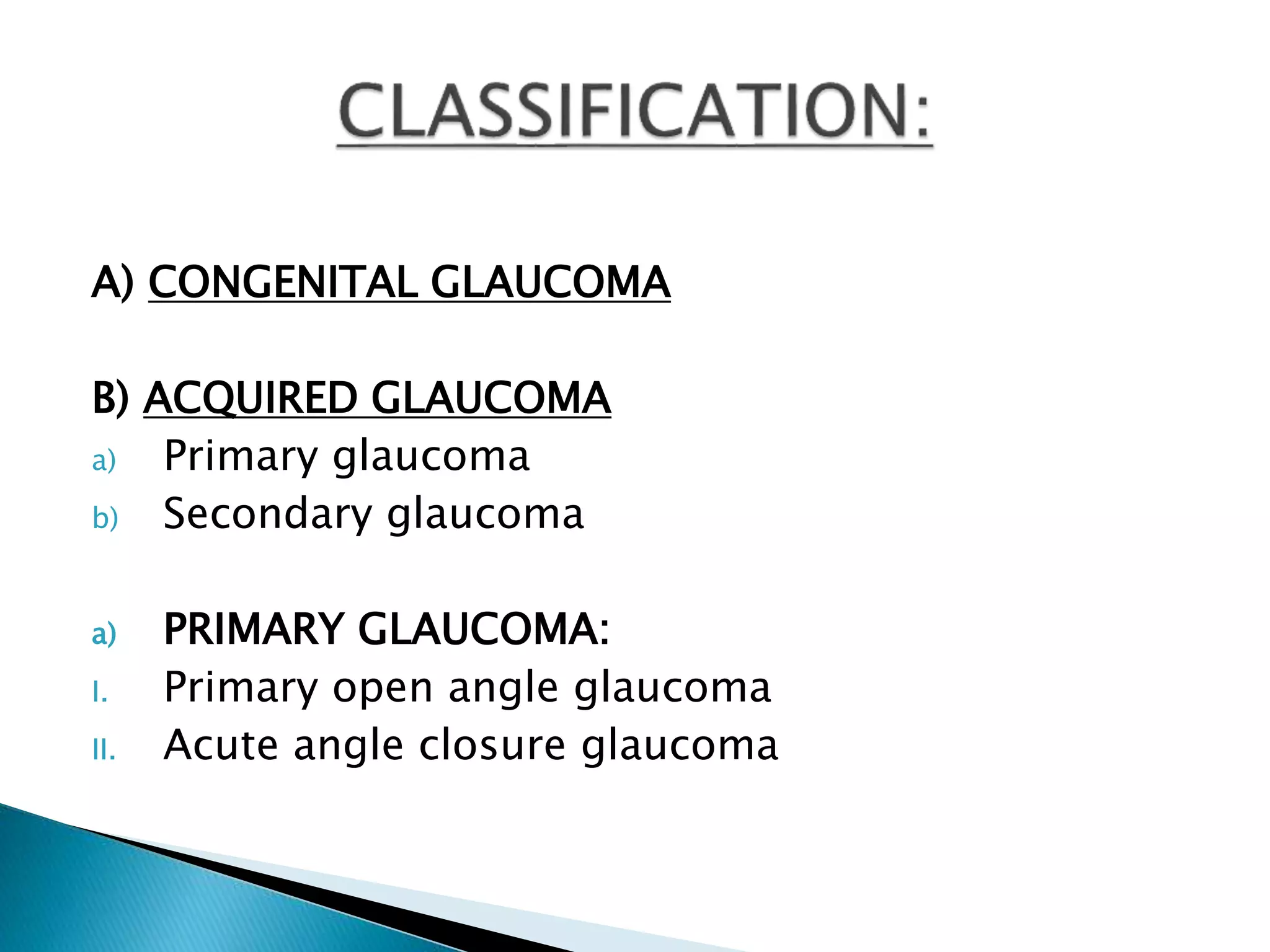 CLASSIFICATION:

A) CONGENITAL GLAUCOMA

B) ACQUIRED GLAUCOMA
a) Primary glaucoma
b) Secondary glaucoma

a) PRIMARY GLAUCOMA:
I. Primary open angle glaucoma
II. Acute angle closure glaucoma